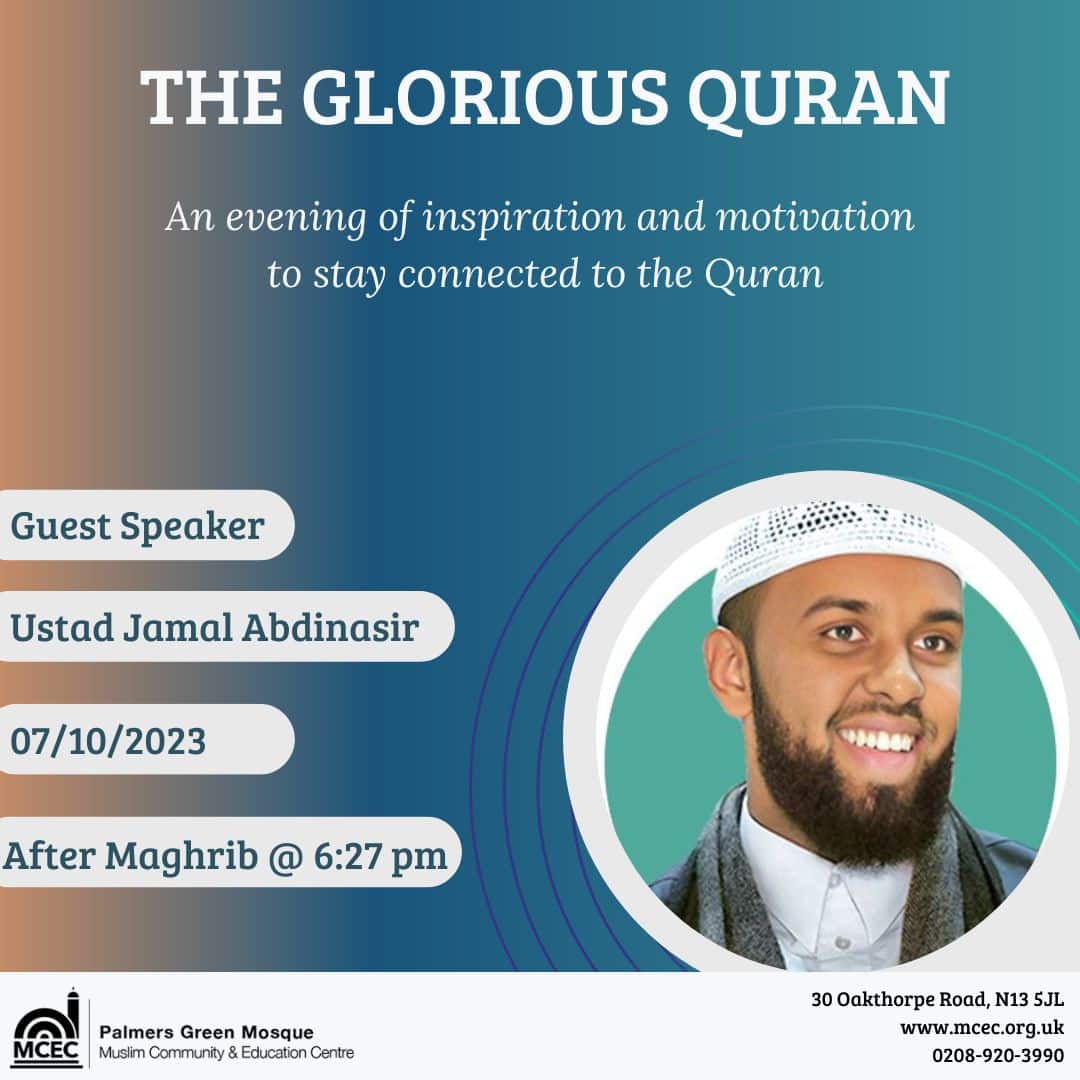 THE GLORIOUS QURAN

An evening of inspiration and motivation to stay connected to the Quran

Guest Speaker

Ustad Jamal Abdinasir

07/10/2023

After Maghrib @ 6:27 pm

MCEC

Palmers Green Mosque
Muslim Community & Education Centre

30 Oakthorpe Road, N13 5JL
www.mcec.org.uk
0208-920-3990